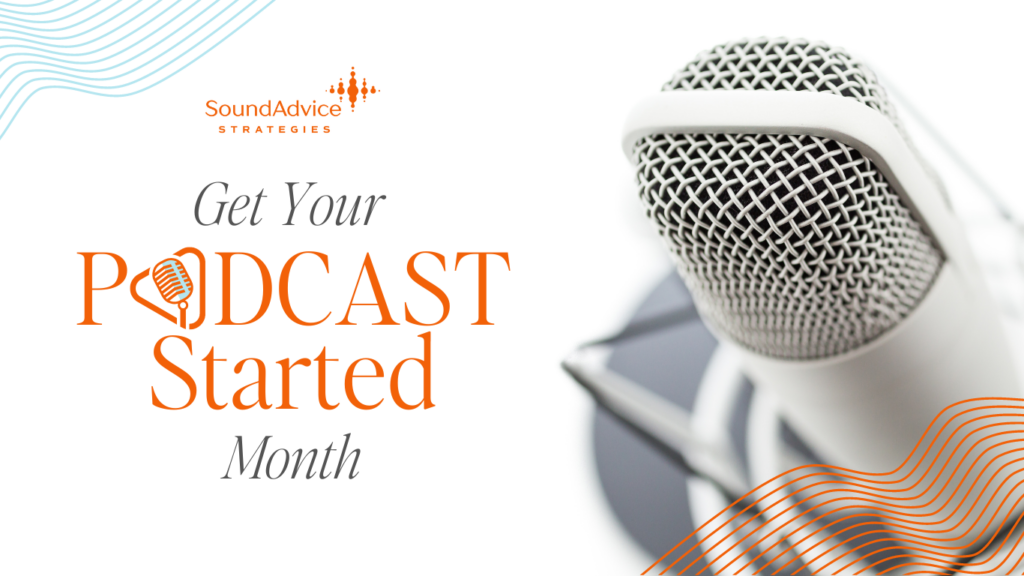 SoundAdvice
STRATEGIES

Get Your
PODCAST
Started
Month